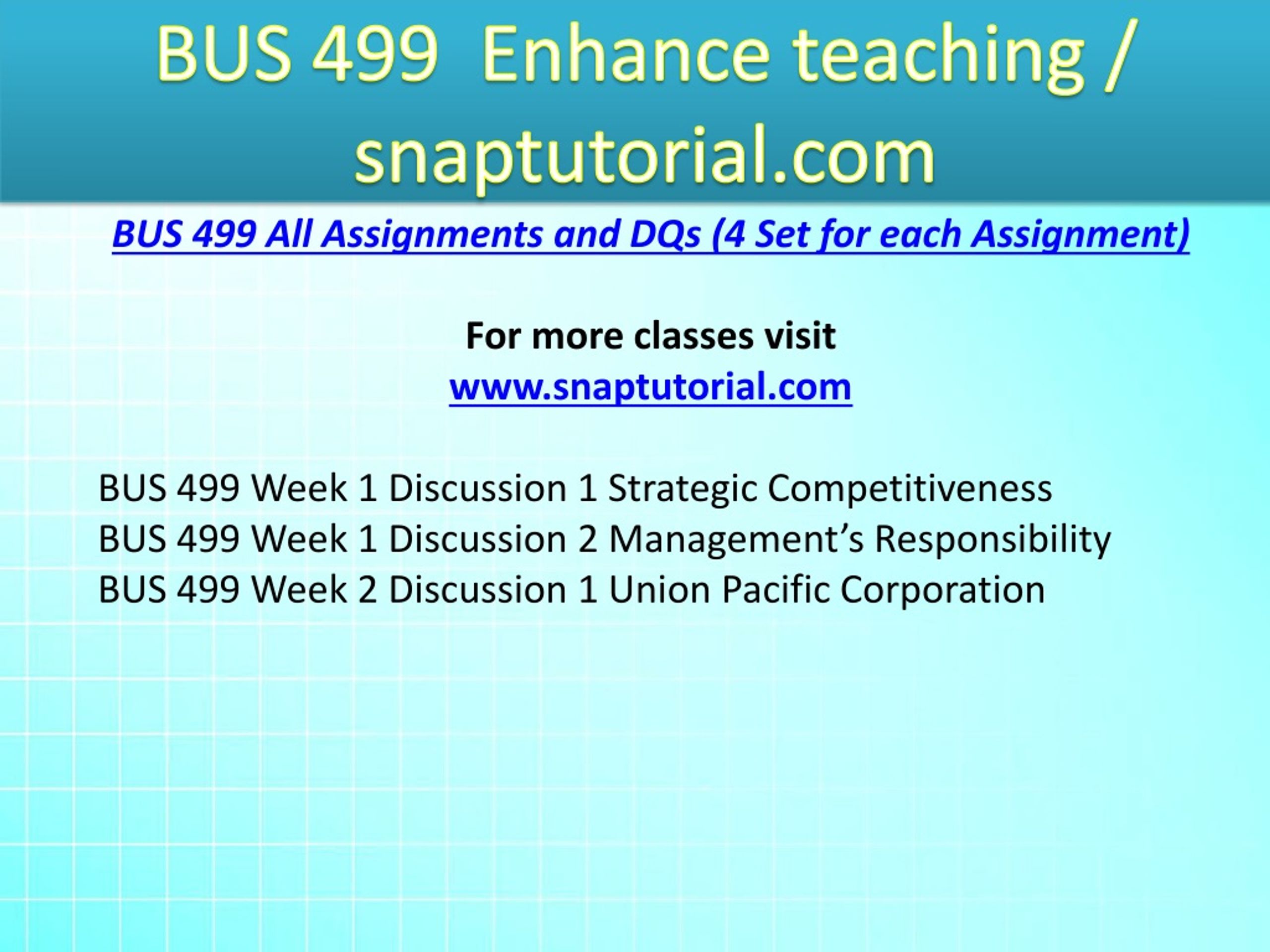 BUS 499 Enhance teaching / snaptutorial.com

BUS 499 All Assignments and DQs (4 Set for each Assignment)

For more classes visit
www.snaptutorial.com

BUS 499 Week 1 Discussion 1 Strategic Competitiveness
BUS 499 Week 1 Discussion 2 Management’s Responsibility
BUS 499 Week 2 Discussion 1 Union Pacific Corporation